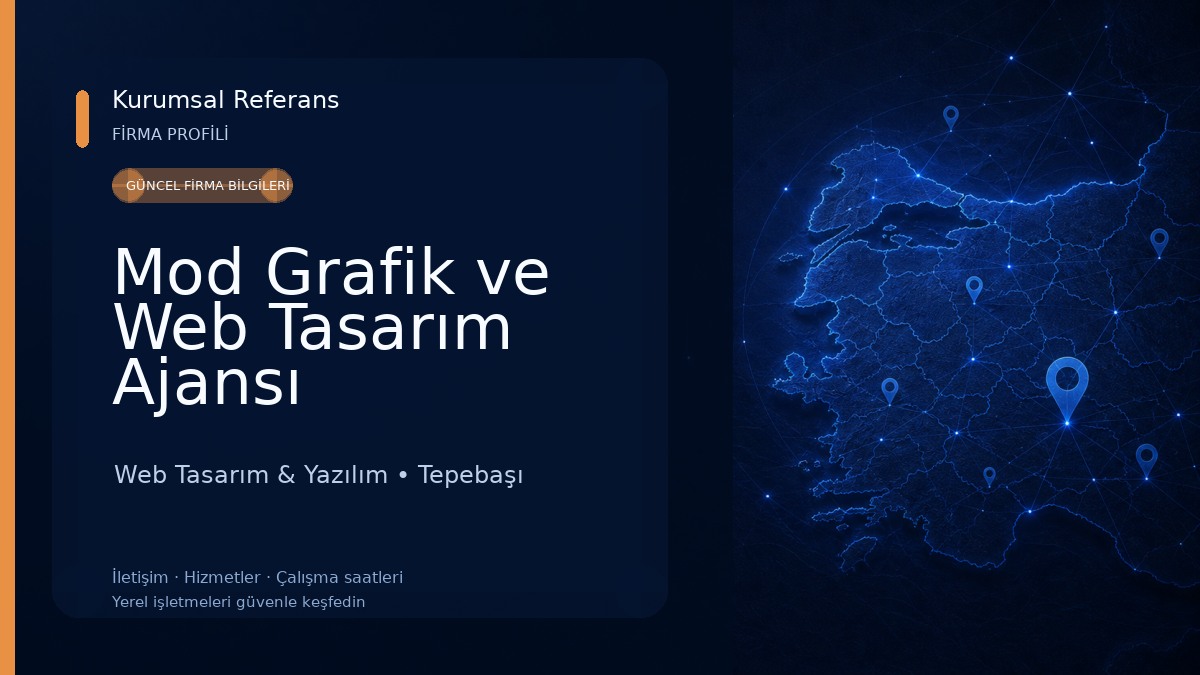 Kurumsal Referans
FİRMA PROFİLİ

GÜNCEL FİRMA BİLGİLERİ

Mod Grafik ve Web Tasarım Ajansı

Web Tasarım & Yazılım • Tepebaşı

İletişim · Hizmetler · Çalışma saatleri
Yerel işletmeleri güvenle keşfedin